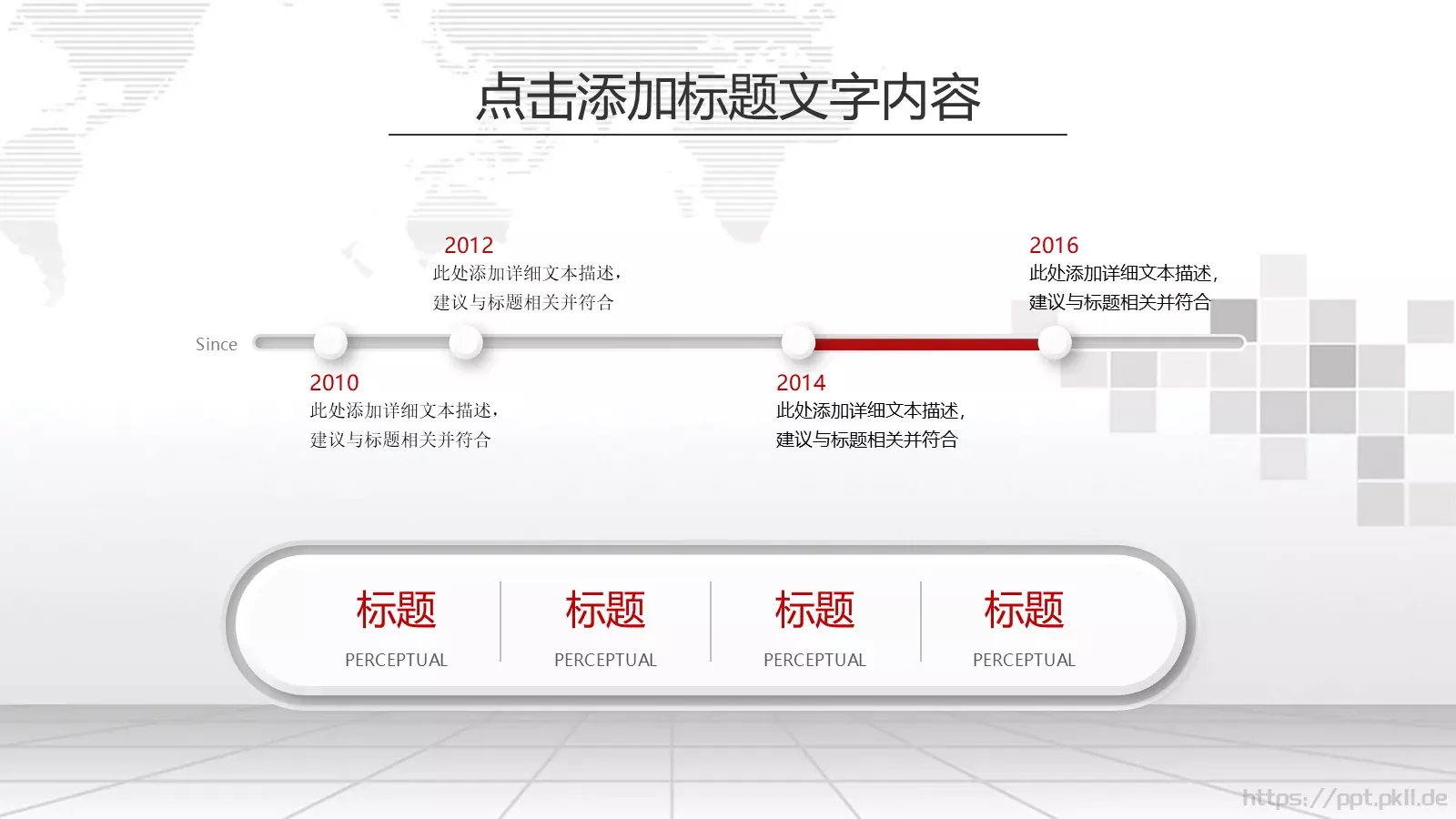 点击添加标题文字内容

2012
此处添加详细文本描述，
建议与标题相关并符合

2016
此处添加详细文本描述，
建议与标题相关并符合

Since

2010
此处添加详细文本描述，
建议与标题相关并符合

2014
此处添加详细文本描述，
建议与标题相关并符合

标题
PERCEPTUAL

标题
PERCEPTUAL

标题
PERCEPTUAL

标题
PERCEPTUAL

https://ppt.pkll.de